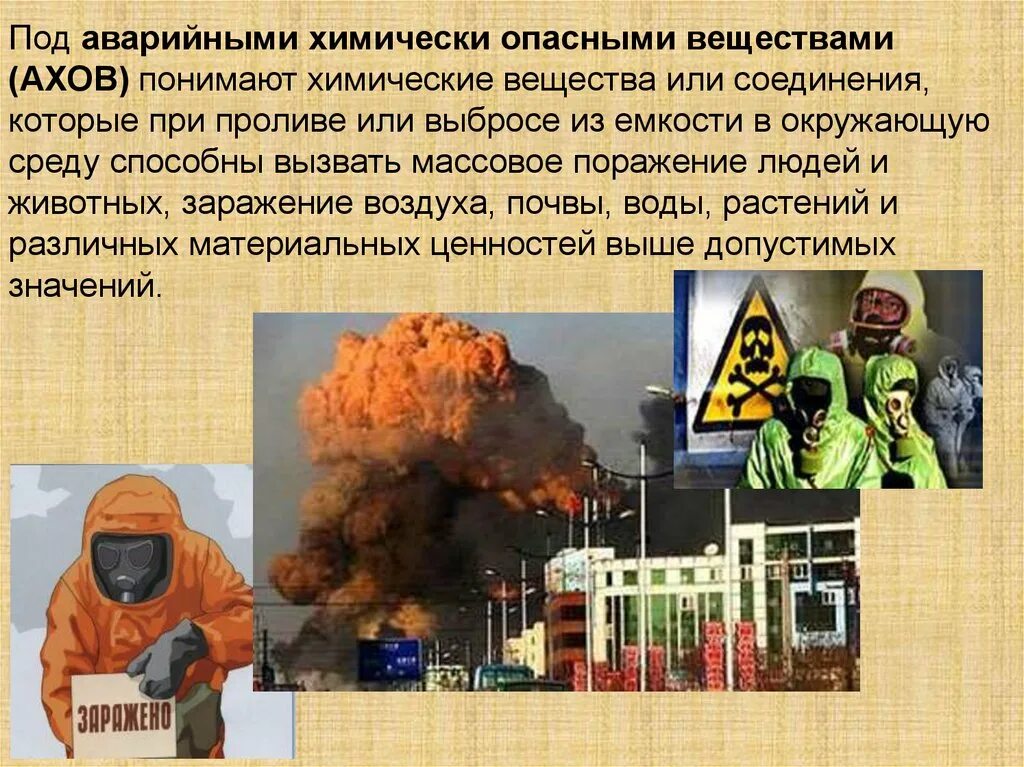 Под аварийными химически опасными веществами (АХОВ) понимают химические вещества или соединения, которые при проливе или выбросе из емкости в окружающую среду способны вызвать массовое поражение людей и животных, заражение воздуха, почвы, воды, растений и различных материальных ценностей выше допустимых значений.

ЗАРАЖЕНО